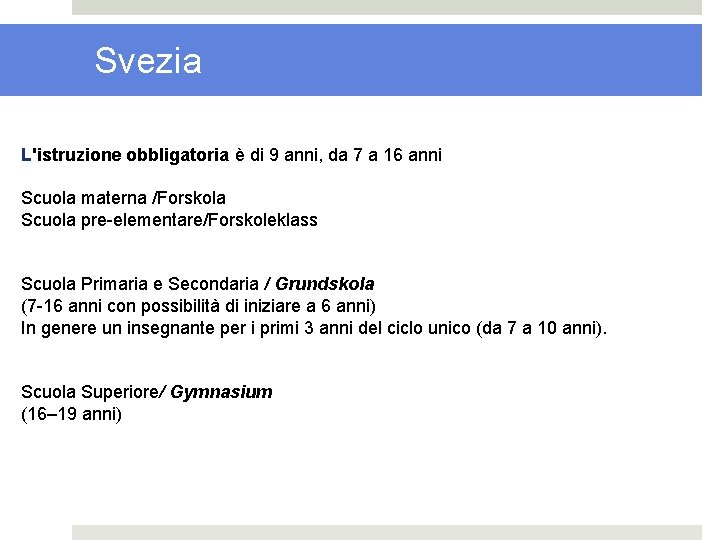 Svezia

L'istruzione obbligatoria è di 9 anni, da 7 a 16 anni

Scuola materna /Forskola
Scuola pre-elementare/Forskoleklass

Scuola Primaria e Secondaria / Grundskola
(7-16 anni con possibilità di iniziare a 6 anni)
In genere un insegnante per i primi 3 anni del ciclo unico (da 7 a 10 anni).

Scuola Superiore/ Gymnasium
(16–19 anni)